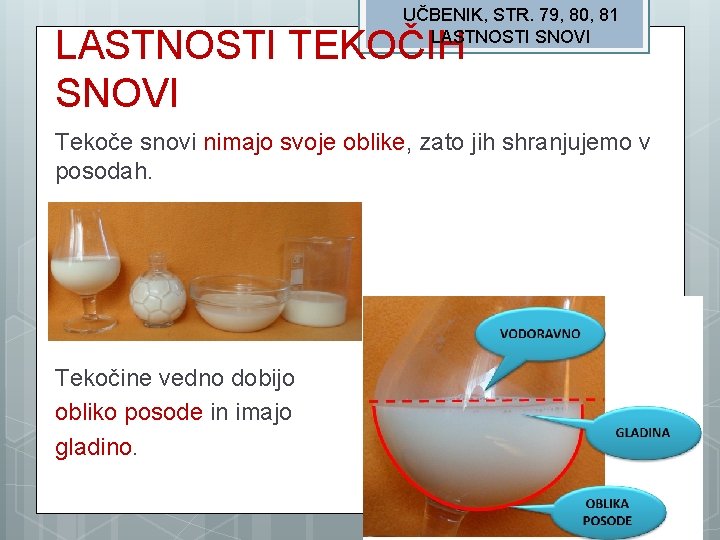 UČBENIK, STR. 79, 80, 81
LASTNOSTI SNOVI

LASTNOSTI TEKOČIH SNOVI

Tekoče snovi nimajo svoje oblike, zato jih shranjujemo v posodah.

Tekočine vedno dobijo obliko posode in imajo gladino.

VODORAVNO

GLADINA

OBLIKA POSODE